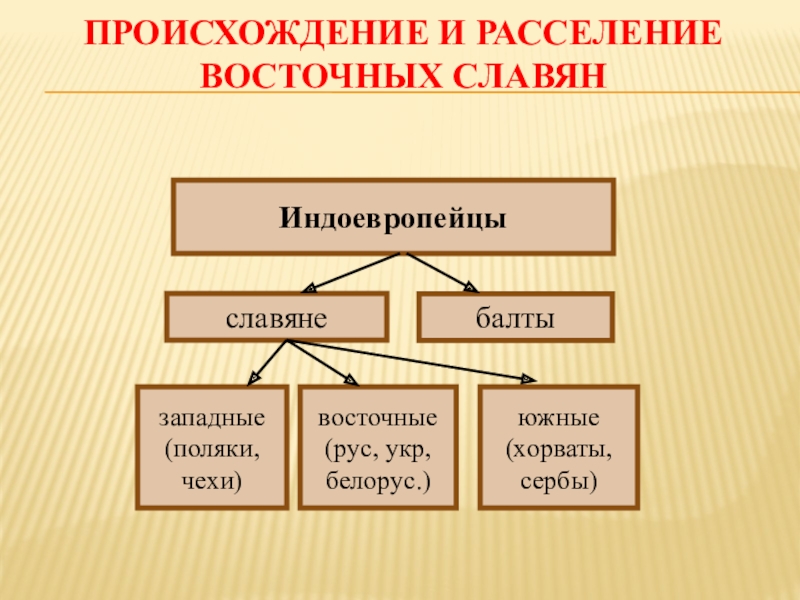 ПРОИСХОЖДЕНИЕ И РАССЕЛЕНИЕ ВОСТОЧНЫХ СЛАВЯН

Индоевропейцы

славяне

балты

западные (поляки, чехи)

восточные (рус, укр, белорус.)

южные (хорваты, сербы)